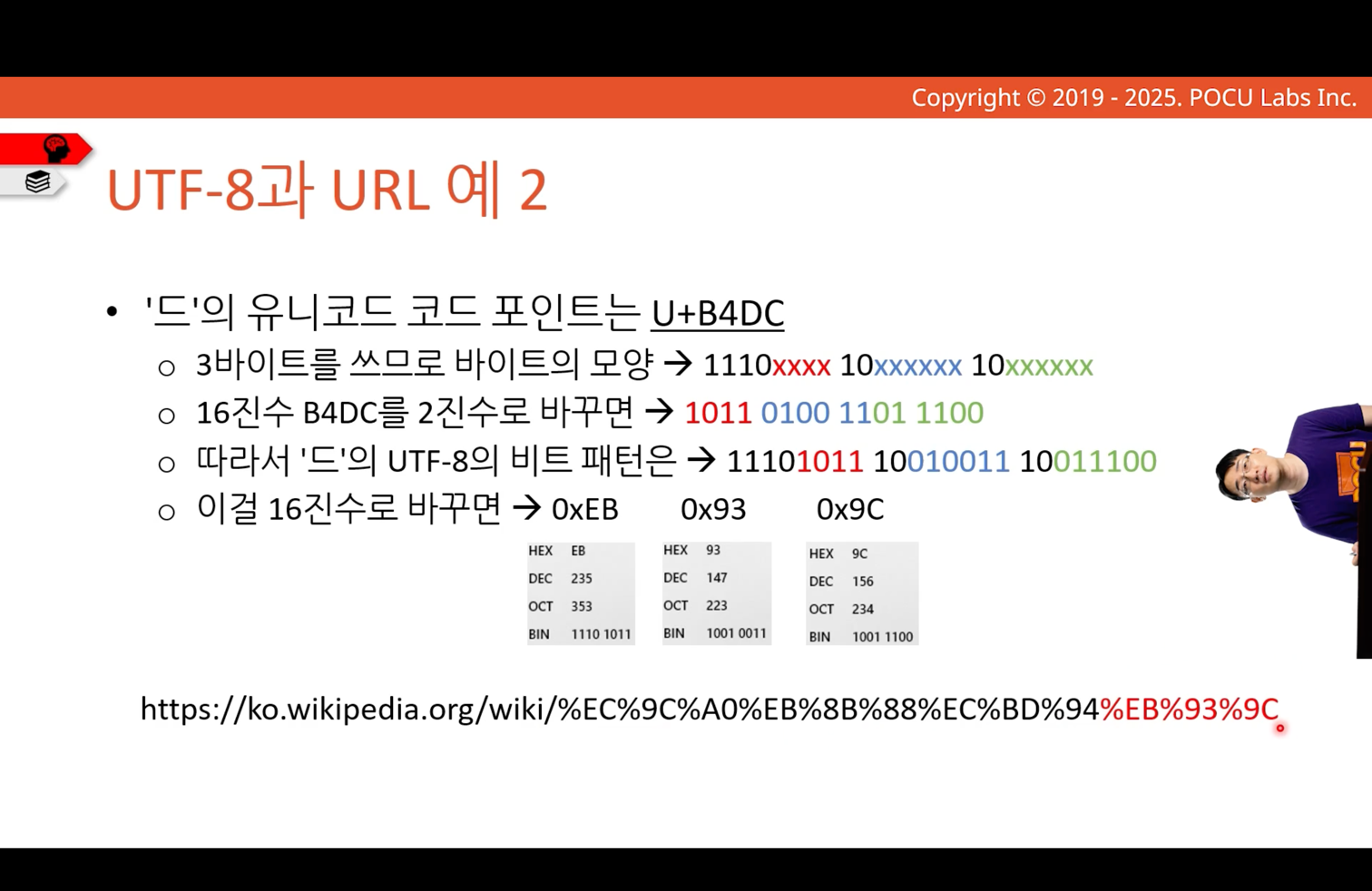 Copyright © 2019 - 2025. POCU Labs Inc.

UTF-8과 URL 예 2

• '드'의 유니코드 코드 포인트는 U+B4DC
○ 3바이트를 쓰므로 바이트의 모양 → 1110xxxx 10xxxxxx 10xxxxxx
○ 16진수 B4DC를 2진수로 바꾸면 → 1011 0100 1101 1100
○ 따라서 '드'의 UTF-8의 비트 패턴은 → 11101011 10010011 10011100
○ 이걸 16진수로 바꾸면 → 0xEB 0x93 0x9C

| HEX | EB |
|---|---|
| DEC | 235 |
| OCT | 353 |
| BIN | 1110 1011 |

| HEX | 93 |
|---|---|
| DEC | 147 |
| OCT | 223 |
| BIN | 1001 0011 |

| HEX | 9C |
|---|---|
| DEC | 156 |
| OCT | 234 |
| BIN | 1001 1100 |

https://ko.wikipedia.org/wiki/%EC%9C%A0%EB%8B%88%EC%BD%94%EB%93%9C